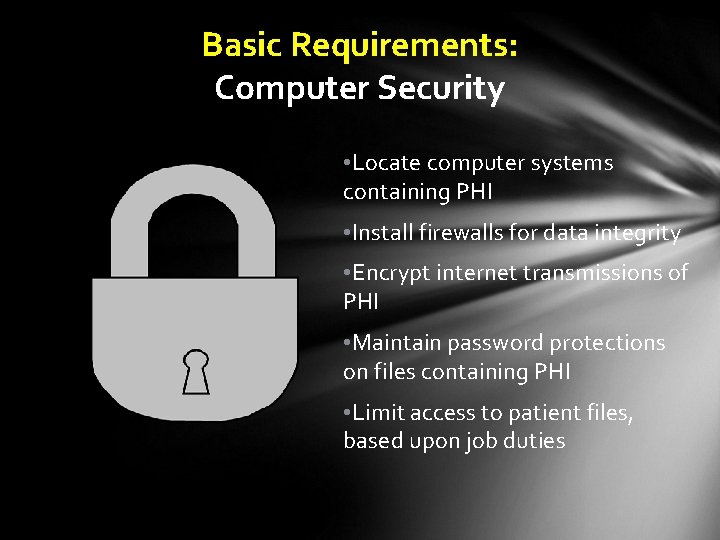 Basic Requirements:
Computer Security

•Locate computer systems containing PHI

•Install firewalls for data integrity

•Encrypt internet transmissions of PHI

•Maintain password protections on files containing PHI

•Limit access to patient files, based upon job duties